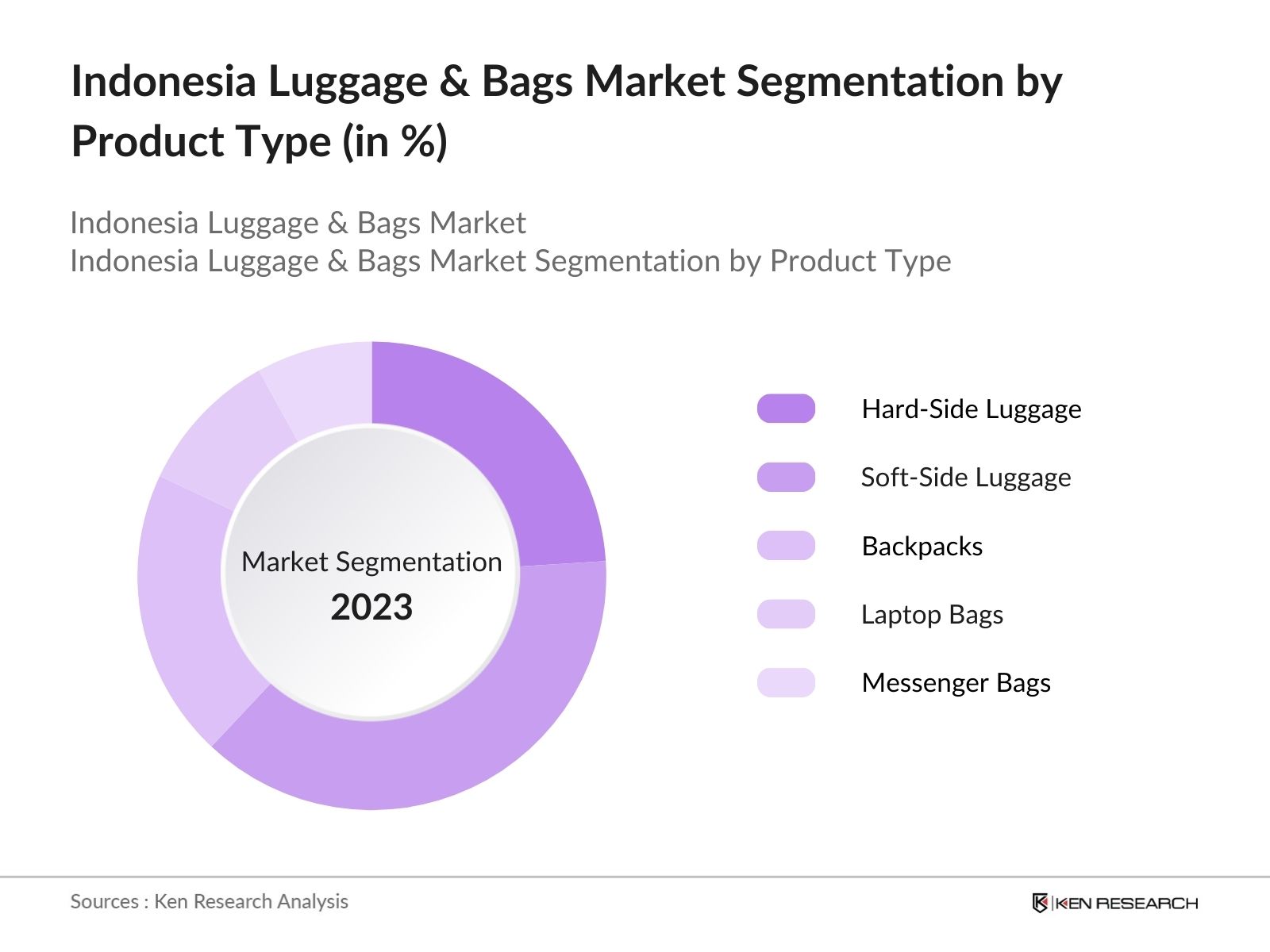 Indonesia Luggage & Bags Market Segmentation by Product Type (in %)

Indonesia Luggage & Bags Market
Indonesia Luggage & Bags Market Segmentation by Product Type

Market Segmentation
2023

Hard-Side Luggage
Soft-Side Luggage
Backpacks
Laptop Bags
Messenger Bags

Sources : Ken Research Analysis

KEN RESEARCH